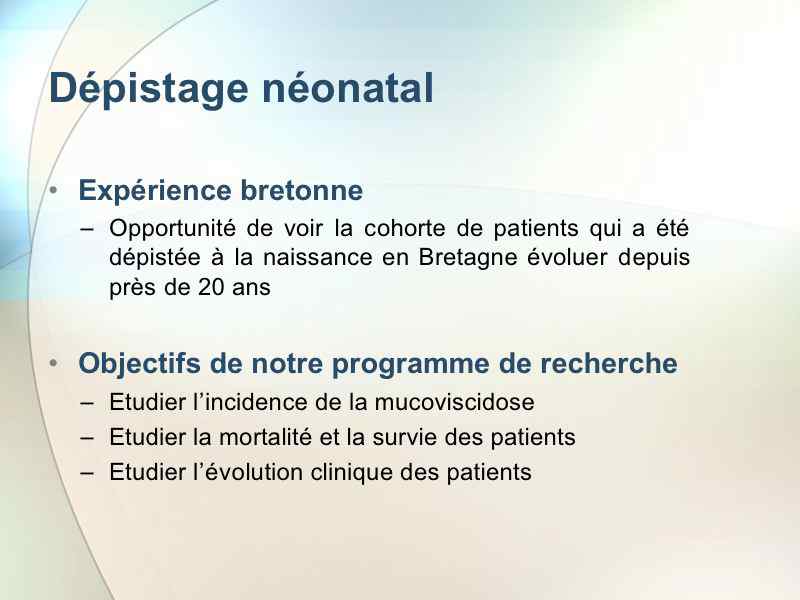 Dépistage néonatal

• Expérience bretonne
– Opportunité de voir la cohorte de patients qui a été dépistée à la naissance en Bretagne évoluer depuis près de 20 ans

• Objectifs de notre programme de recherche
– Etudier l'incidence de la mucoviscidose
– Etudier la mortalité et la survie des patients
– Etudier l'évolution clinique des patients